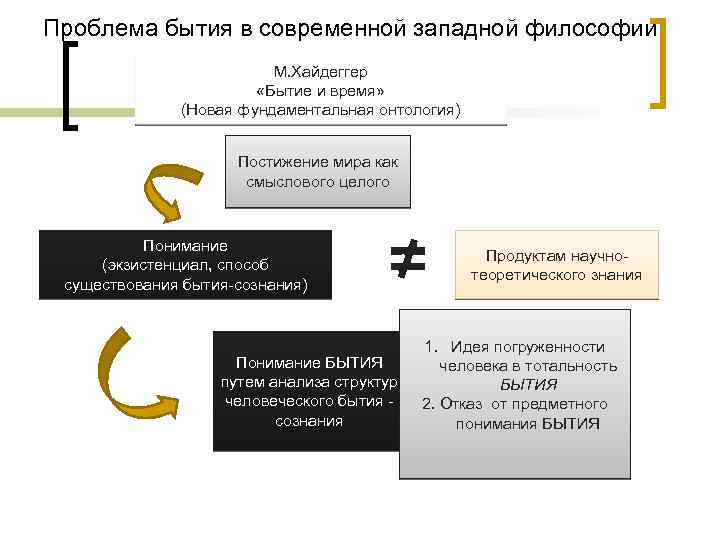 Проблема бытия в современной западной философии

М.Хайдеггер
«Бытие и время»
(Новая фундаментальная онтология)

Постижение мира как смыслового целого

Понимание
(экзистенциал, способ существования бытия-сознания)

$\neq$

Продуктам научно-теоретического знания

Понимание БЫТИЯ путем анализа структур человеческого бытия - сознания

1. Идея погруженности человека в тотальность БЫТИЯ
2. Отказ от предметного понимания БЫТИЯ